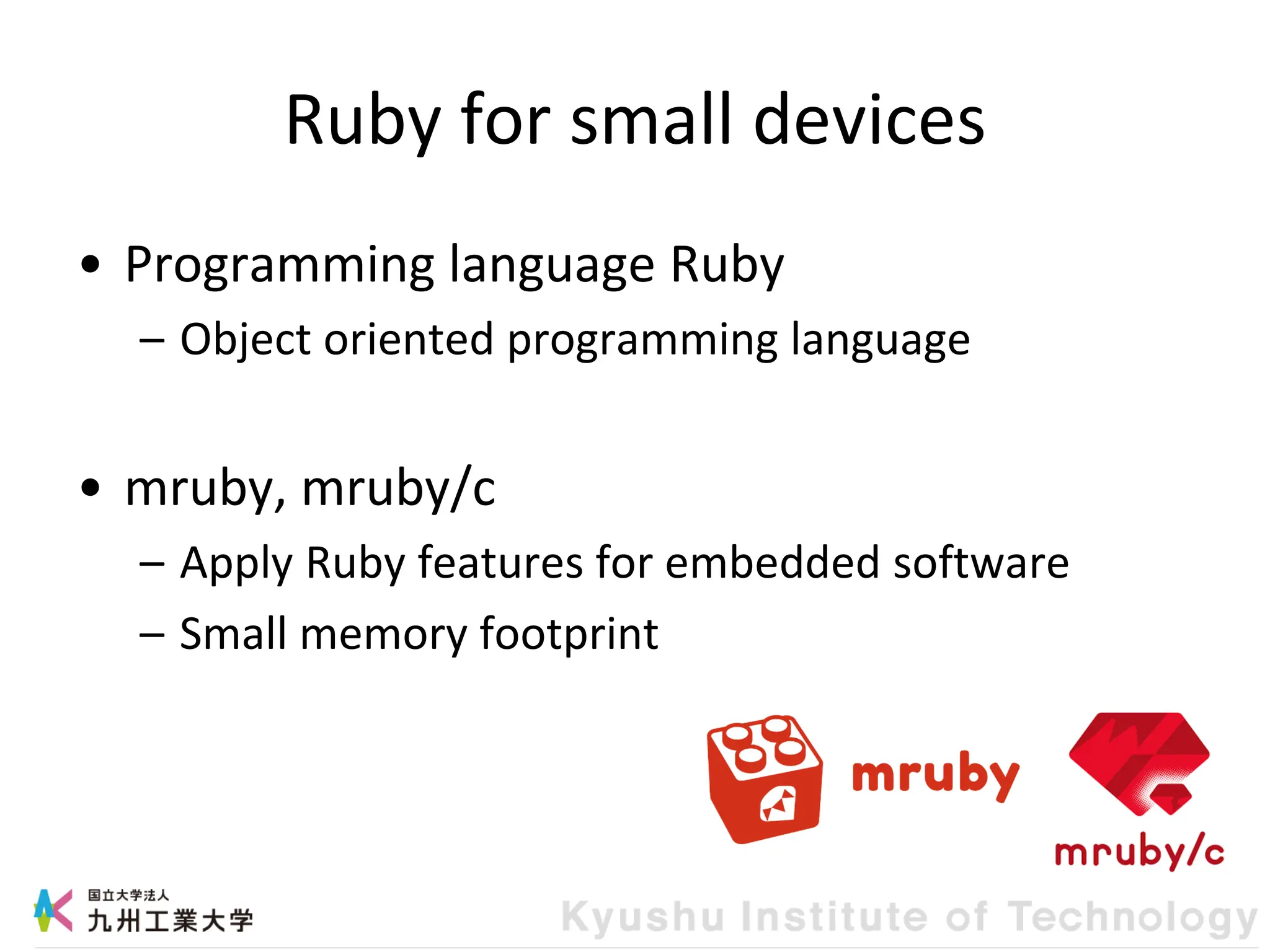 Ruby for small devices

• Programming language Ruby
– Object oriented programming language

• mruby, mruby/c
– Apply Ruby features for embedded software
– Small memory footprint

mruby

mruby/c

国立大学法人
九州工業大学

Kyushu Institute of Technology